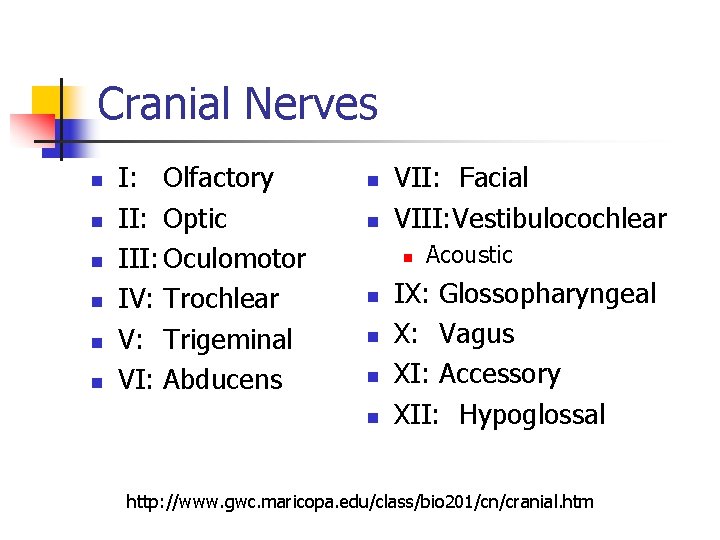 Cranial Nerves

- I: Olfactory
- II: Optic
- III: Oculomotor
- IV: Trochlear
- V: Trigeminal
- VI: Abducens

- VII: Facial
- VIII: Vestibulocochlear
  - Acoustic
- IX: Glossopharyngeal
- X: Vagus
- XI: Accessory
- XII: Hypoglossal

http://www.gwc.maricopa.edu/class/bio201/cn/cranial.htm